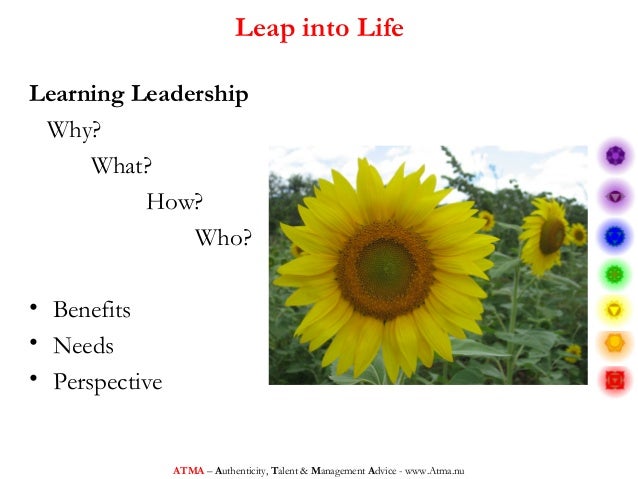 Leap into Life

Learning Leadership

Why?

What?

How?

Who?

• Benefits
• Needs
• Perspective

ATMA – Authenticity, Talent & Management Advice - www.Atma.nu